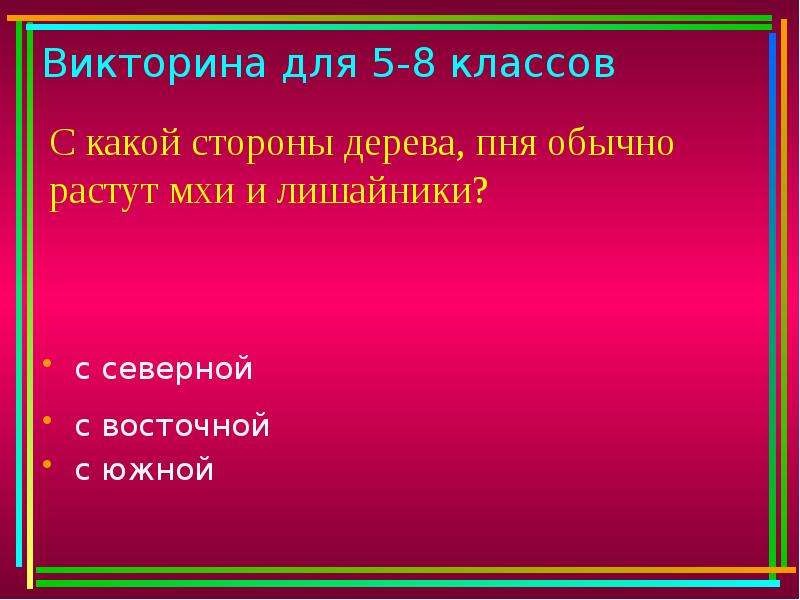 Викторина для 5-8 классов

С какой стороны дерева, пня обычно растут мхи и лишайники?

• с северной
• с восточной
• с южной